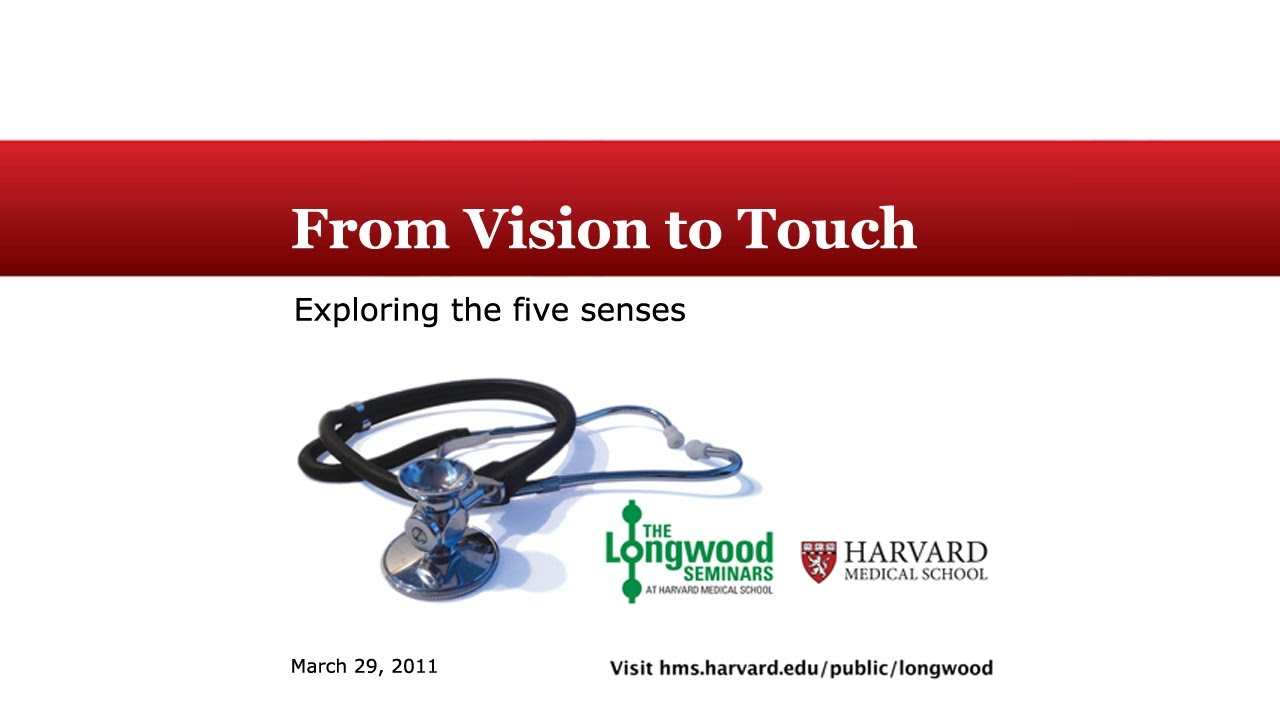 From Vision to Touch

Exploring the five senses

THE Longwood SEMINARS AT HARVARD MEDICAL SCHOOL

HARVARD MEDICAL SCHOOL

March 29, 2011

Visit hms.harvard.edu/public/longwood